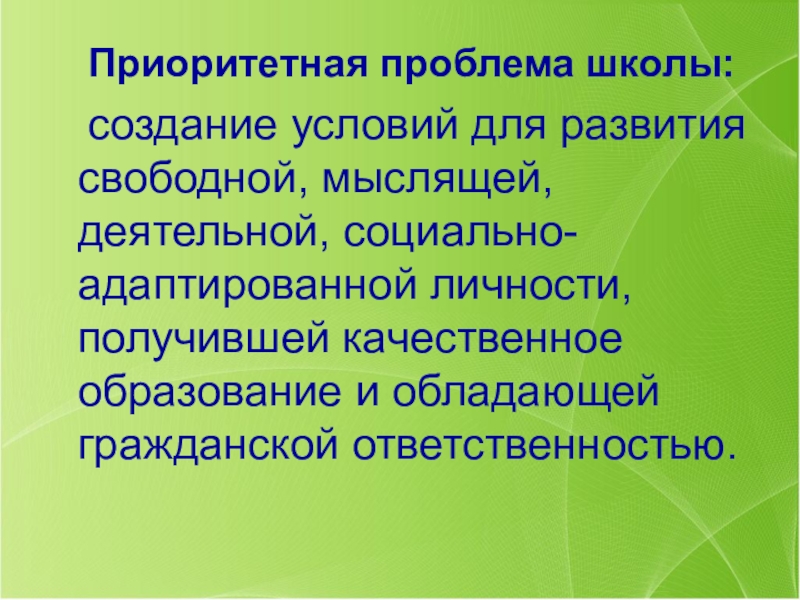 Приоритетная проблема школы:

создание условий для развития свободной, мыслящей, деятельной, социально-адаптированной личности, получившей качественное образование и обладающей гражданской ответственностью.